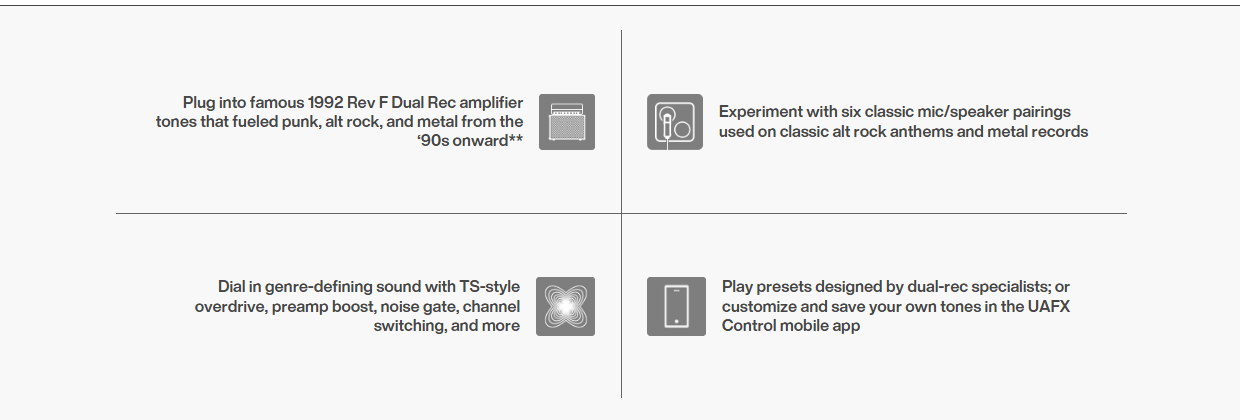 Plug into famous 1992 Rev F Dual Rec amplifier tones that fueled punk, alt rock, and metal from the ‘90s onward**

Experiment with six classic mic/speaker pairings used on classic alt rock anthems and metal records

Dial in genre-defining sound with TS-style overdrive, preamp boost, noise gate, channel switching, and more

Play presets designed by dual-rec specialists; or customize and save your own tones in the UAFX Control mobile app